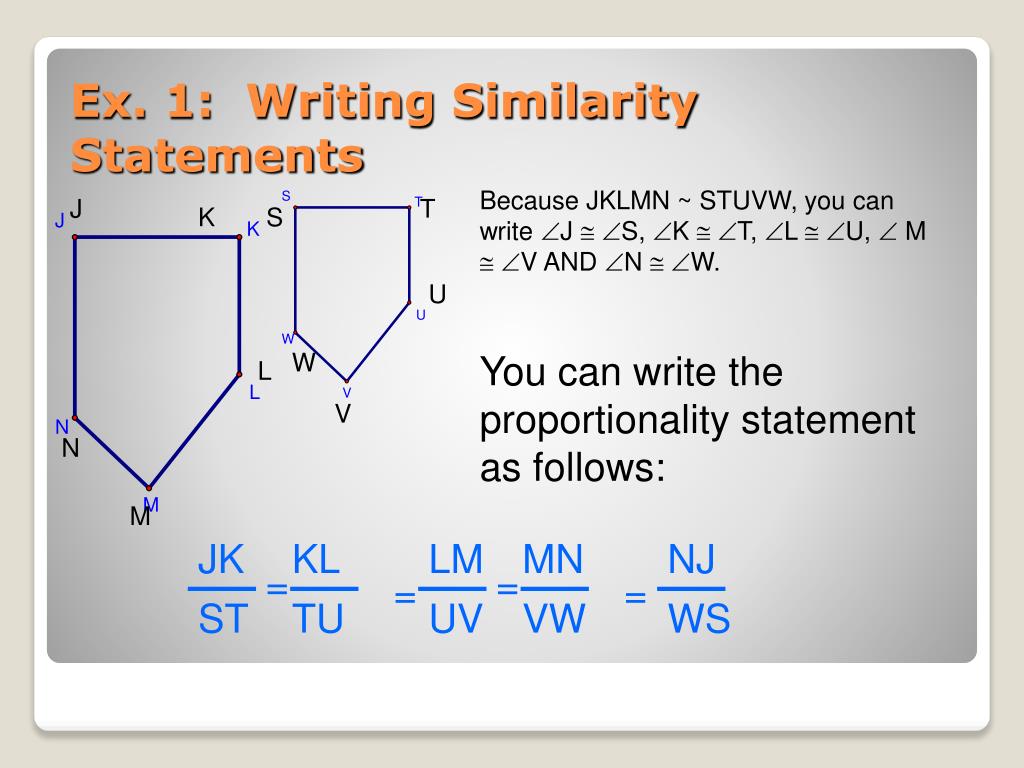 Ex. 1: Writing Similarity Statements

J J
K K
S S
T T
U U
W W
L L
V V
N N
M M

Because JKLMN ~ STUVW, you can write $\angle J \cong \angle S$, $\angle K \cong \angle T$, $\angle L \cong \angle U$, $\angle M \cong \angle V$ AND $\angle N \cong \angle W$.

You can write the proportionality statement as follows:

$\frac{JK}{ST} = \frac{KL}{TU} = \frac{LM}{UV} = \frac{MN}{VW} = \frac{NJ}{WS}$